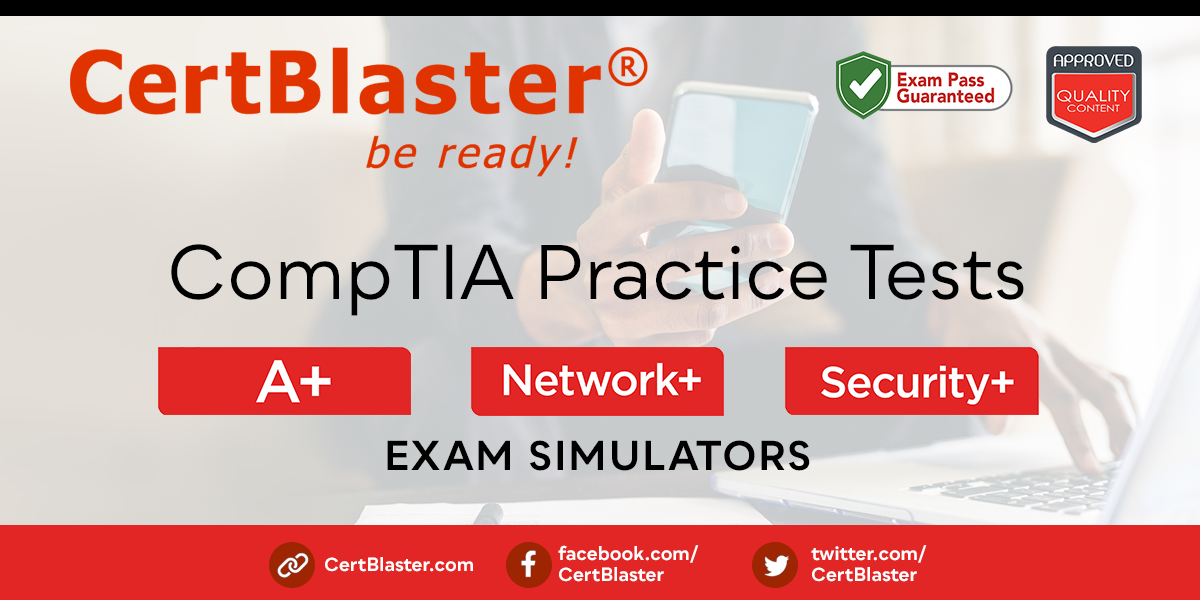 CertBlaster®
be ready!

Exam Pass Guaranteed

APPROVED
QUALITY CONTENT

CompTIA Practice Tests

A+

Network+

Security+

EXAM SIMULATORS

CertBlaster.com

facebook.com/ CertBlaster

twitter.com/ CertBlaster